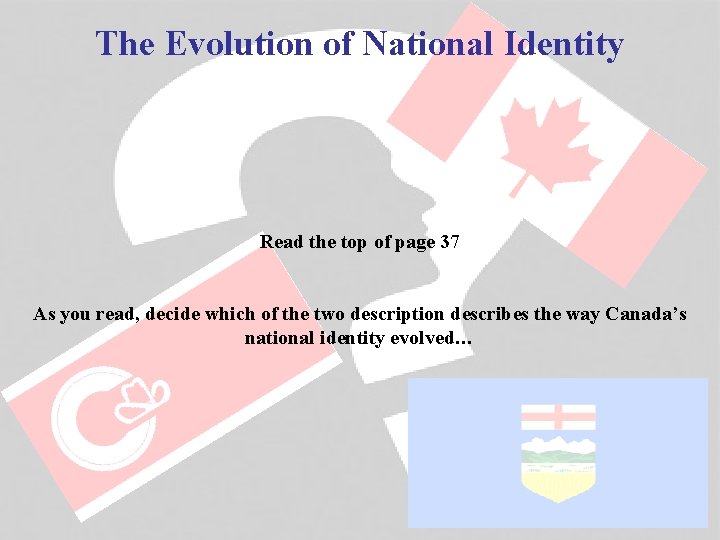 The Evolution of National Identity

Read the top of page 37

As you read, decide which of the two description describes the way Canada's national identity evolved…